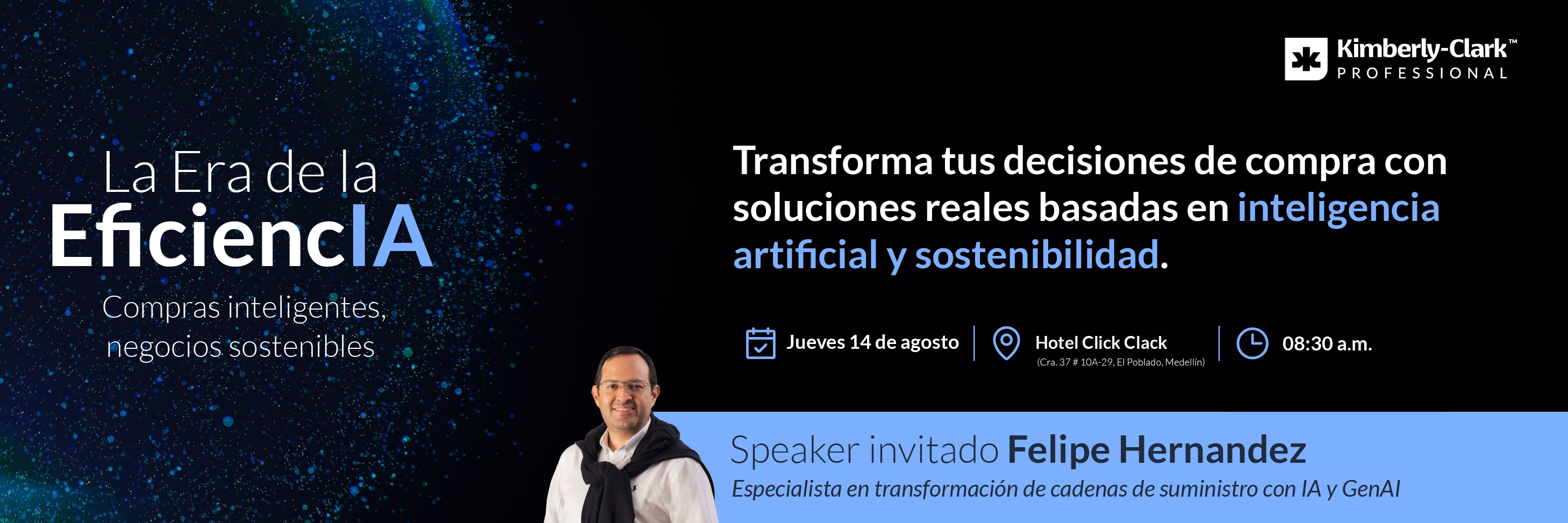 Kimberly-Clark™
PROFESSIONAL

La Era de la
EficiencIA

Compras inteligentes,
negocios sostenibles

Transforma tus decisiones de compra con soluciones reales basadas en inteligencia artificial y sostenibilidad.

Jueves 14 de agosto

Hotel Click Clack
(Cra. 37 # 10A-29, El Poblado, Medellín)

08:30 a.m.

Speaker invitado Felipe Hernandez
Especialista en transformación de cadenas de suministro con IA y GenAI